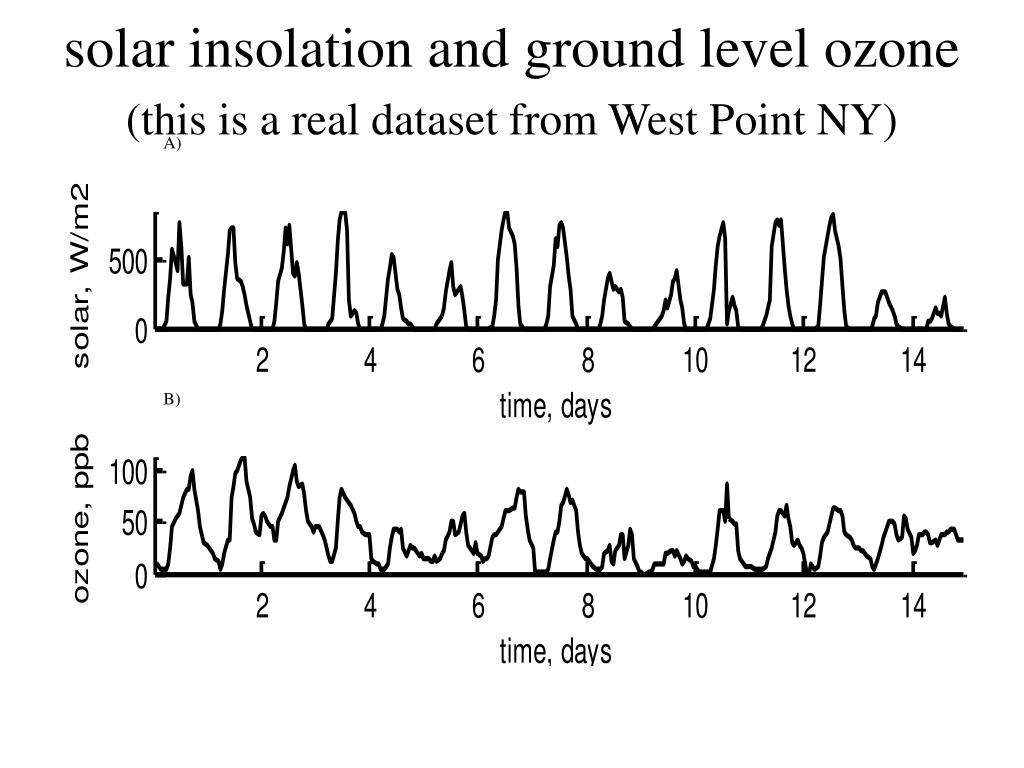 solar insolation and ground level ozone
(this is a real dataset from West Point NY)

A)

solar, W/m2

500
0

2 4 6 8 10 12 14

time, days

B)

ozone, ppb

100
50
0

2 4 6 8 10 12 14

time, days